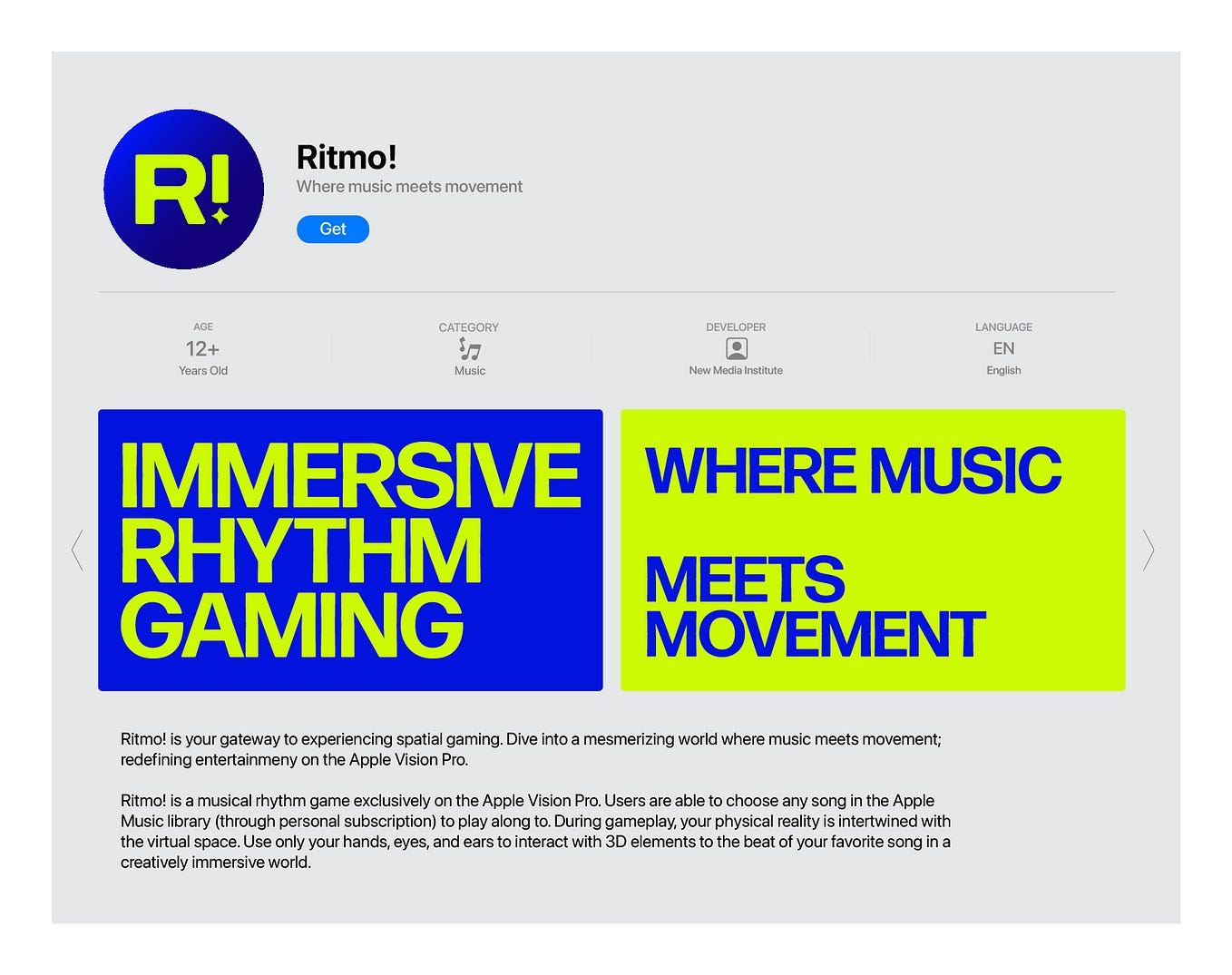 R!

Ritmo!
Where music meets movement
Get

AGE
12+
Years Old

CATEGORY
Music

DEVELOPER
New Media Institute

LANGUAGE
EN
English

IMMERSIVE RHYTHM GAMING

WHERE MUSIC

MEETS MOVEMENT

Ritmo! is your gateway to experiencing spatial gaming. Dive into a mesmerizing world where music meets movement; redefining entertainmeny on the Apple Vision Pro.

Ritmo! is a musical rhythm game exclusively on the Apple Vision Pro. Users are able to choose any song in the Apple Music library (through personal subscription) to play along to. During gameplay, your physical reality is intertwined with the virtual space. Use only your hands, eyes, and ears to interact with 3D elements to the beat of your favorite song in a creatively immersive world.